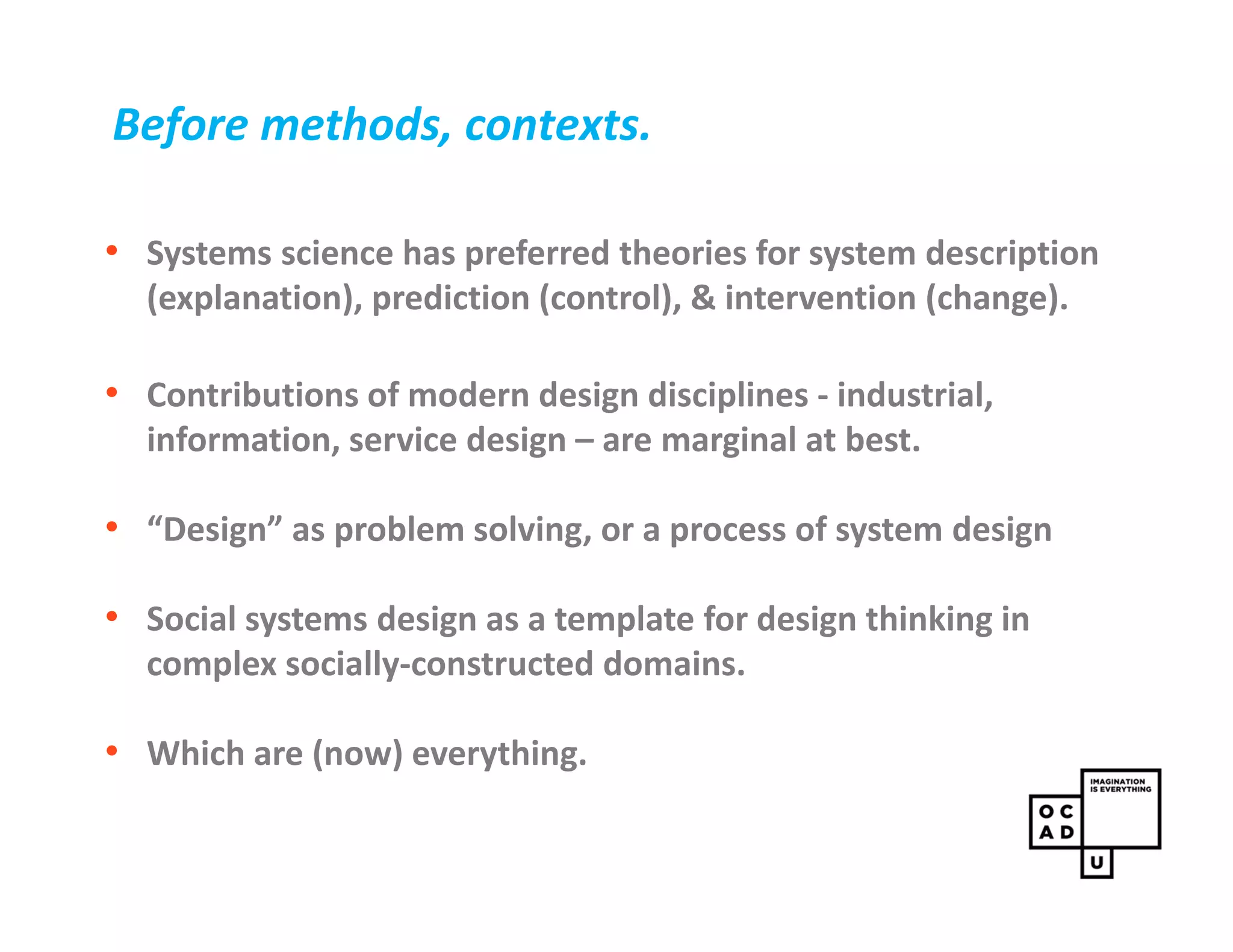 Before methods, contexts.

• Systems science has preferred theories for system description (explanation), prediction (control), & intervention (change).

• Contributions of modern design disciplines - industrial, information, service design – are marginal at best.

• “Design” as problem solving, or a process of system design

• Social systems design as a template for design thinking in complex socially-constructed domains.

• Which are (now) everything.

IMAGINATION IS EVERYTHING
O C
A D
U